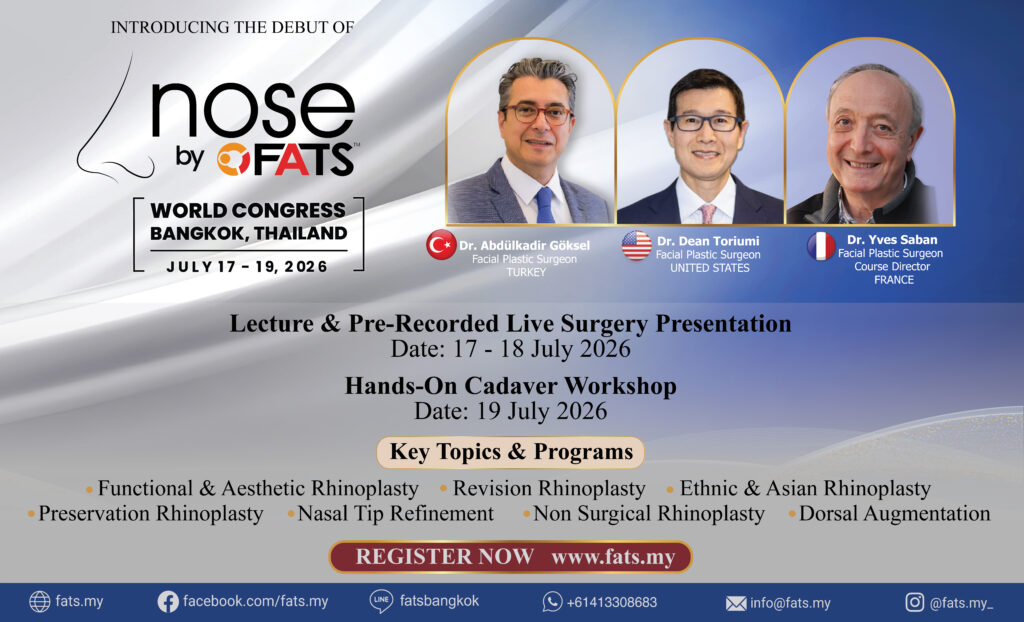 INTRODUCING THE DEBUT OF

nose by FATS™

WORLD CONGRESS
BANGKOK, THAILAND
JULY 17 - 19, 2026

Dr. Abdülkadir Göksel
Facial Plastic Surgeon
TURKEY

Dr. Dean Toriumi
Facial Plastic Surgeon
UNITED STATES

Dr. Yves Saban
Facial Plastic Surgeon
Course Director
FRANCE

Lecture & Pre-Recorded Live Surgery Presentation
Date: 17 - 18 July 2026

Hands-On Cadaver Workshop
Date: 19 July 2026

Key Topics & Programs

• Functional & Aesthetic Rhinoplasty • Revision Rhinoplasty • Ethnic & Asian Rhinoplasty
• Preservation Rhinoplasty • Nasal Tip Refinement • Non Surgical Rhinoplasty • Dorsal Augmentation

REGISTER NOW www.fats.my

fats.my facebook.com/fats.my LINE fatsbangkok +61413308683 info@fats.my @fats.my_